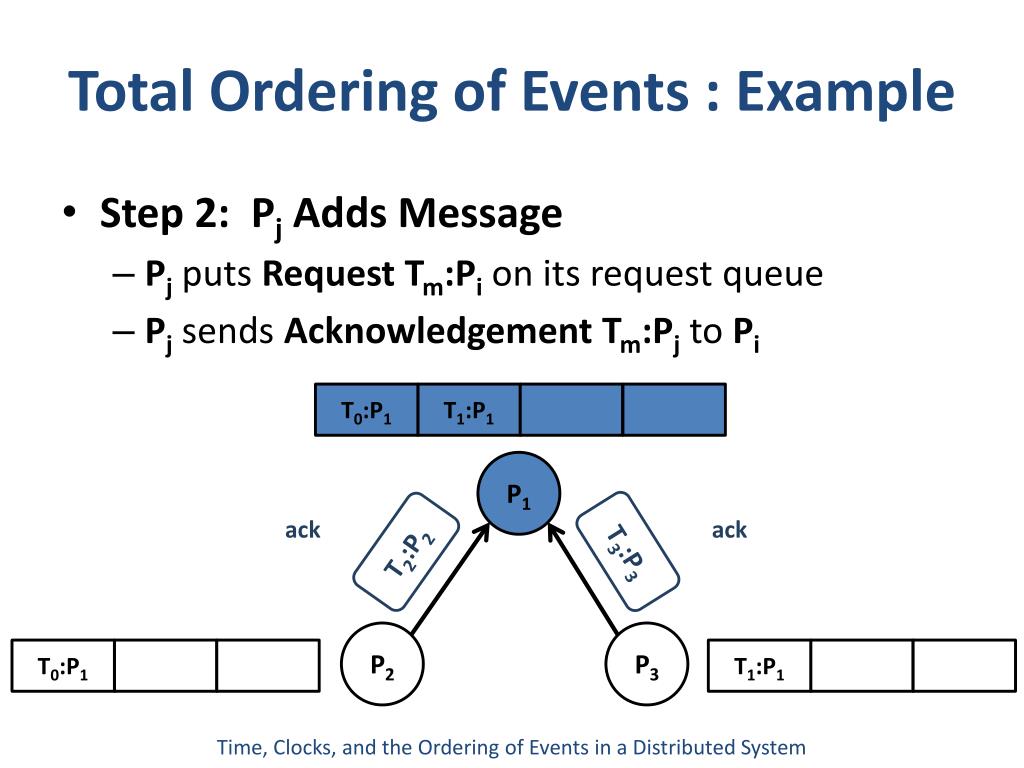 Total Ordering of Events : Example

• Step 2: $P_j$ Adds Message
– $P_j$ puts Request $T_m$:$P_i$ on its request queue
– $P_j$ sends Acknowledgement $T_m$:$P_j$ to $P_i$

| $T_0$:$P_1$ | $T_1$:$P_1$ | | |
|---|---|---|---|

$P_1$

ack

$T_2$:$P_2$

$T_3$:$P_3$

ack

| $T_0$:$P_1$ | | |
|---|---|---|

$P_2$

$P_3$

| $T_1$:$P_1$ | | |
|---|---|---|

Time, Clocks, and the Ordering of Events in a Distributed System